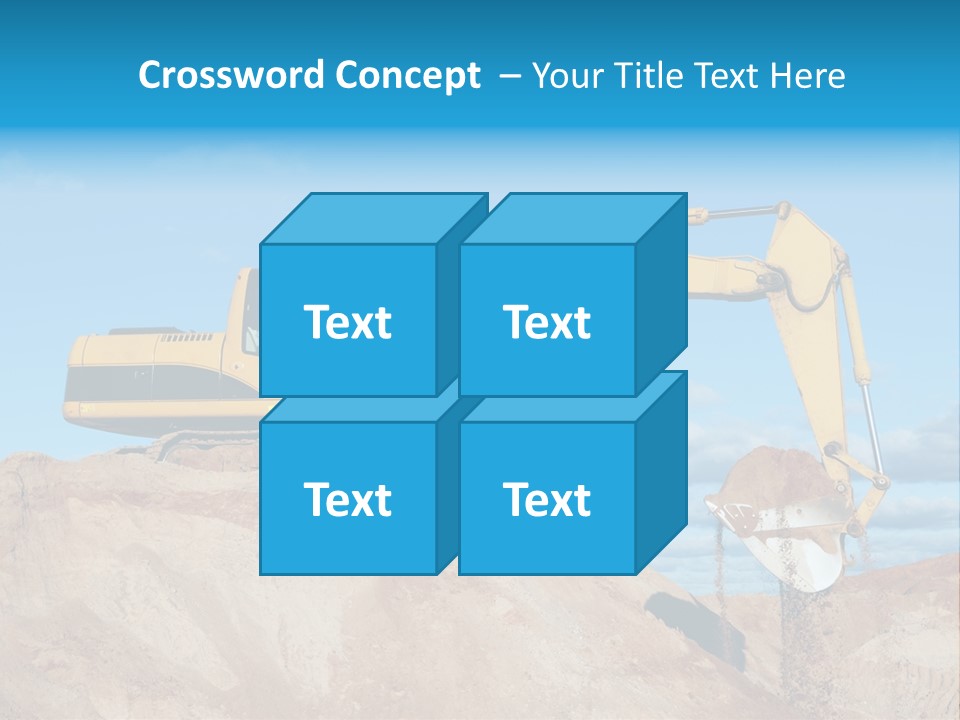 Crossword Concept – Your Title Text Here

Text

Text

Text

Text